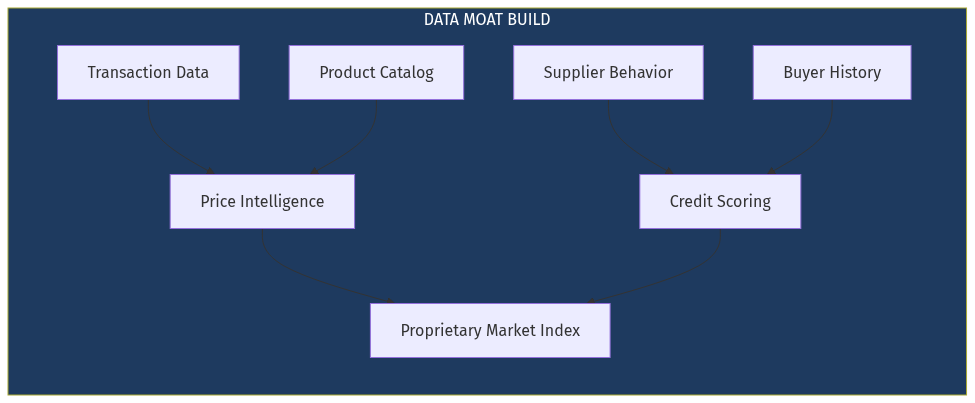 DATA MOAT BUILD

Transaction Data

Product Catalog

Supplier Behavior

Buyer History

Price Intelligence

Credit Scoring

Proprietary Market Index